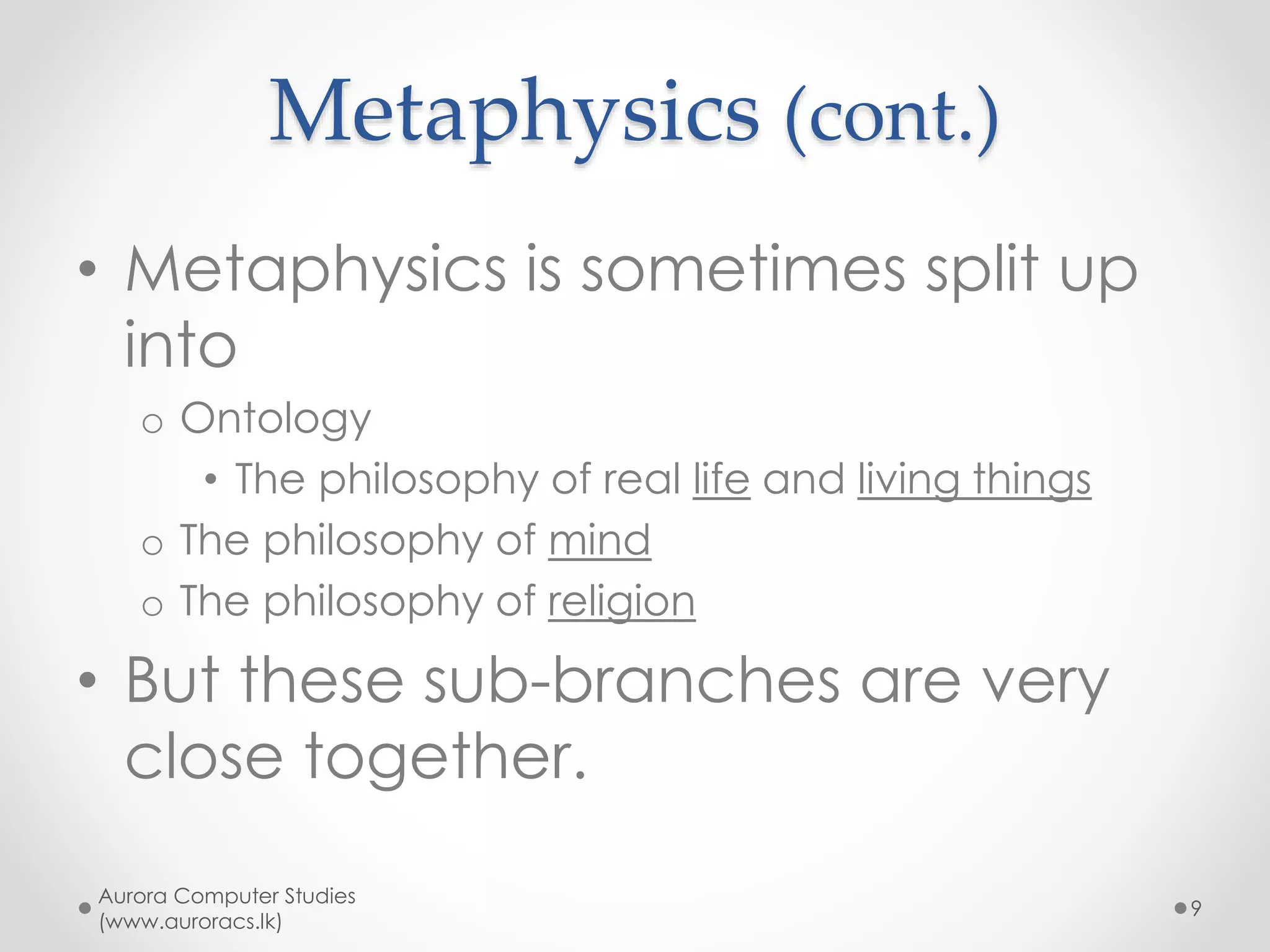 Metaphysics (cont.)

• Metaphysics is sometimes split up into
  o Ontology
    • The philosophy of real life and living things
  o The philosophy of mind
  o The philosophy of religion
• But these sub-branches are very close together.

Aurora Computer Studies (www.auroracs.lk)

9